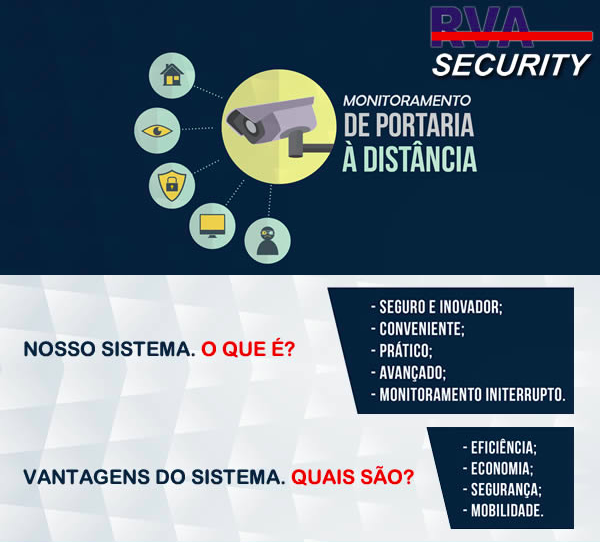 RVA
SECURITY

MONITORAMENTO
DE PORTARIA
À DISTÂNCIA

NOSSO SISTEMA. O QUE É?

- SEGURO E INOVADOR;
- CONVENIENTE;
- PRÁTICO;
- AVANÇADO;
- MONITORAMENTO INITERRUPTO.

VANTAGENS DO SISTEMA. QUAIS SÃO?

- EFICIÊNCIA;
- ECONOMIA;
- SEGURANÇA;
- MOBILIDADE.